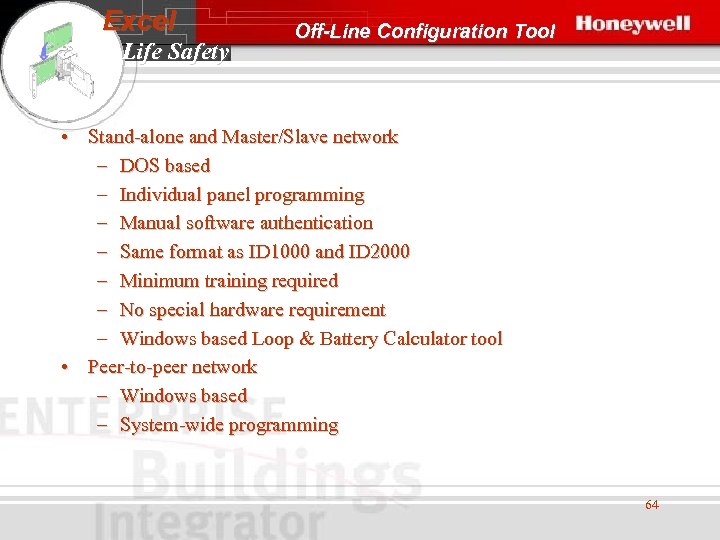 Excel
Life Safety

Off-Line Configuration Tool

Honeywell

• Stand-alone and Master/Slave network
– DOS based
– Individual panel programming
– Manual software authentication
– Same format as ID1000 and ID2000
– Minimum training required
– No special hardware requirement
– Windows based Loop & Battery Calculator tool
• Peer-to-peer network
– Windows based
– System-wide programming

ENTERPRISE
Buildings
Integrator

64